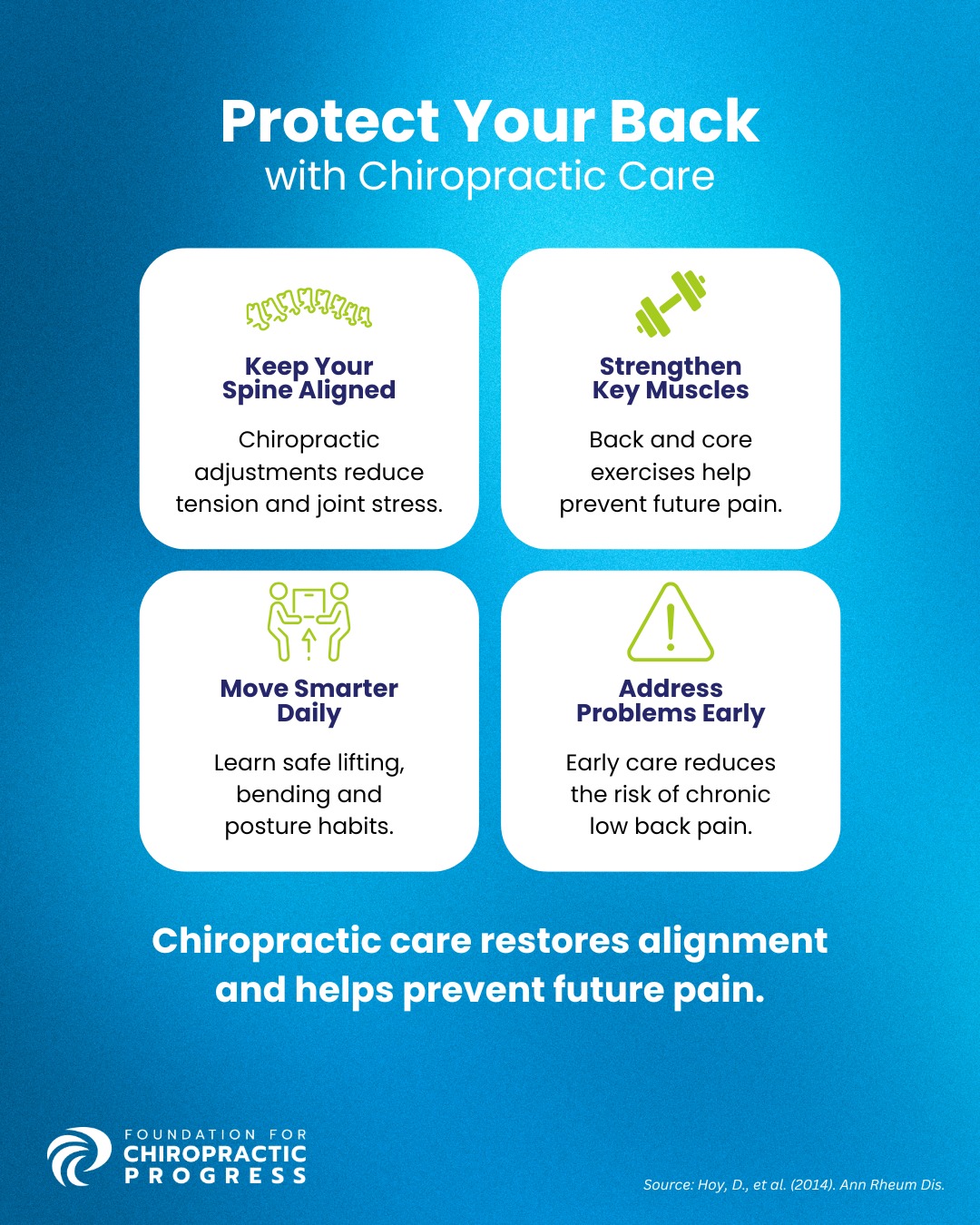 Protect Your Back
with Chiropractic Care

Keep Your Spine Aligned

Chiropractic adjustments reduce tension and joint stress.

Strengthen Key Muscles

Back and core exercises help prevent future pain.

Move Smarter Daily

Learn safe lifting, bending and posture habits.

Address Problems Early

Early care reduces the risk of chronic low back pain.

Chiropractic care restores alignment and helps prevent future pain.

FOUNDATION FOR
CHIROPRACTIC
PROGRESS

Source: Hoy, D., et al. (2014). Ann Rheum Dis.